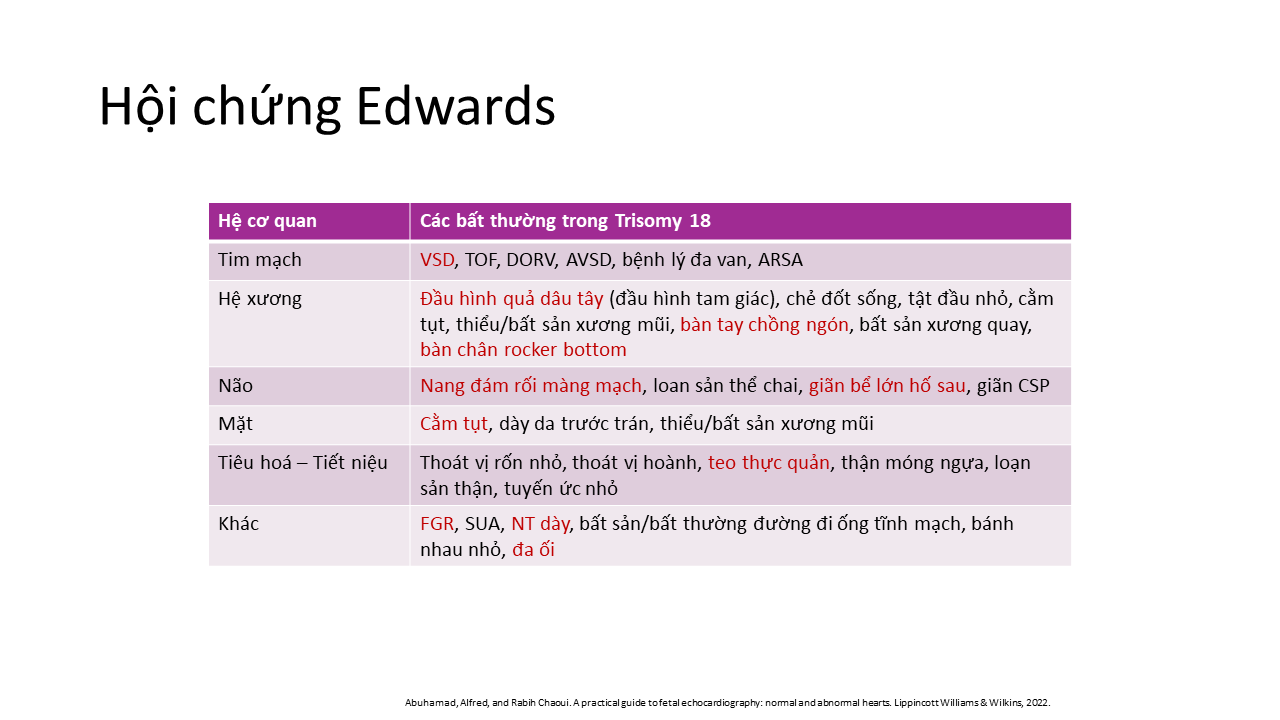 Hội chứng Edwards

| Hệ cơ quan | Các bất thường trong Trisomy 18 |
|---|---|
| Tim mạch | VSD, TOF, DORV, AVSD, bệnh lý đa van, ARSA |
| Hệ xương | Đầu hình quả dâu tây (đầu hình tam giác), chẻ đốt sống, tật đầu nhỏ, cằm tụt, thiểu/bất sản xương mũi, bàn tay chồng ngón, bất sản xương quay, bàn chân rocker bottom |
| Não | Nang đám rối màng mạch, loan sản thể chai, giãn bể lớn hố sau, giãn CSP |
| Mặt | Cằm tụt, dày da trước trán, thiểu/bất sản xương mũi |
| Tiêu hoá – Tiết niệu | Thoát vị rốn nhỏ, thoát vị hoành, teo thực quản, thận móng ngựa, loạn sản thận, tuyến ức nhỏ |
| Khác | FGR, SUA, NT dày, bất sản/bất thường đường đi ống tĩnh mạch, bánh nhau nhỏ, đa ối |

Abuhamad, Alfred, and Rabih Chaoui. A practical guide to fetal echocardiography: normal and abnormal hearts. Lippincott Williams & Wilkins, 2022.